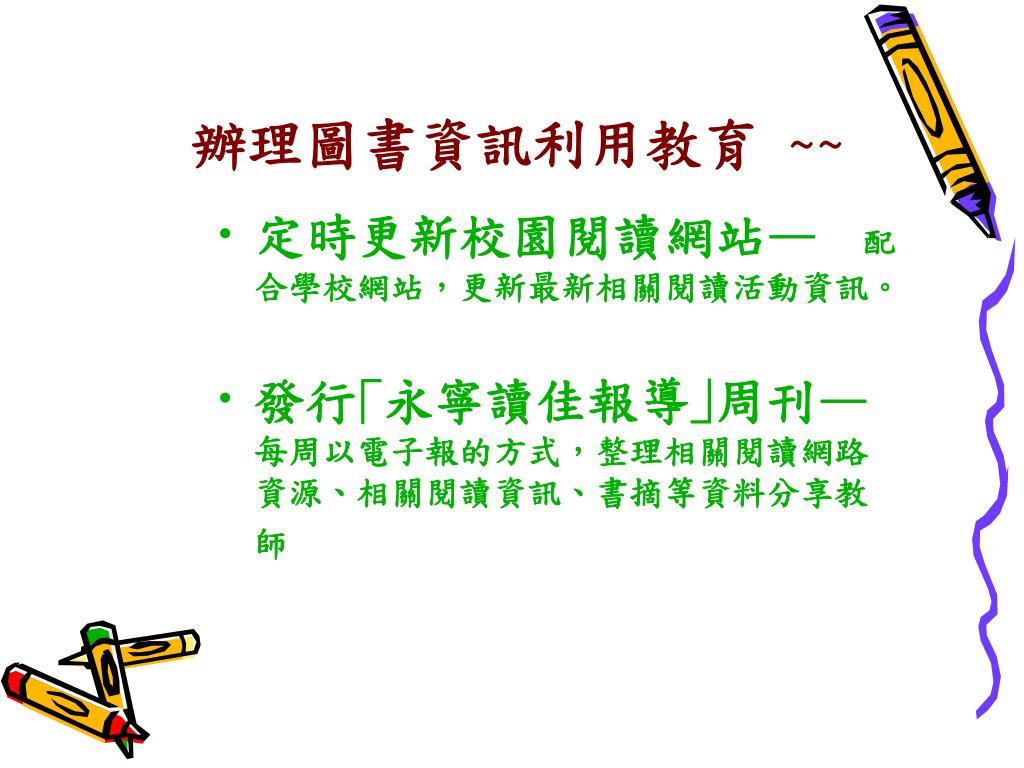 辦理圖書資訊利用教育 ~~

• 定時更新校園閱讀網站— 配合學校網站，更新最新相關閱讀活動資訊。

• 發行「永寧讀佳報導」周刊— 每周以電子報的方式，整理相關閱讀網路資源、相關閱讀資訊、書摘等資料分享教師